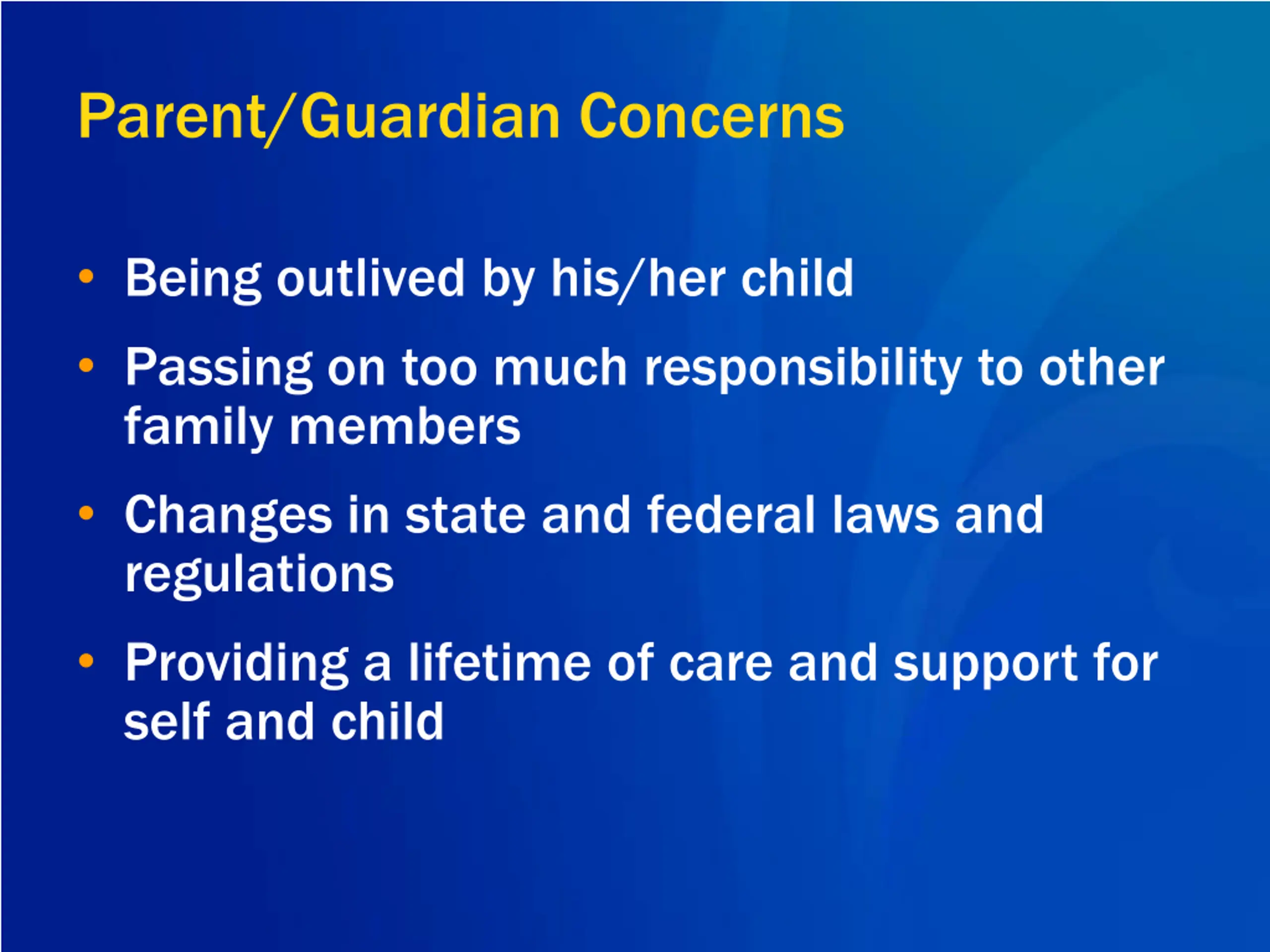 Parent/Guardian Concerns

• Being outlived by his/her child
• Passing on too much responsibility to other family members
• Changes in state and federal laws and regulations
• Providing a lifetime of care and support for self and child